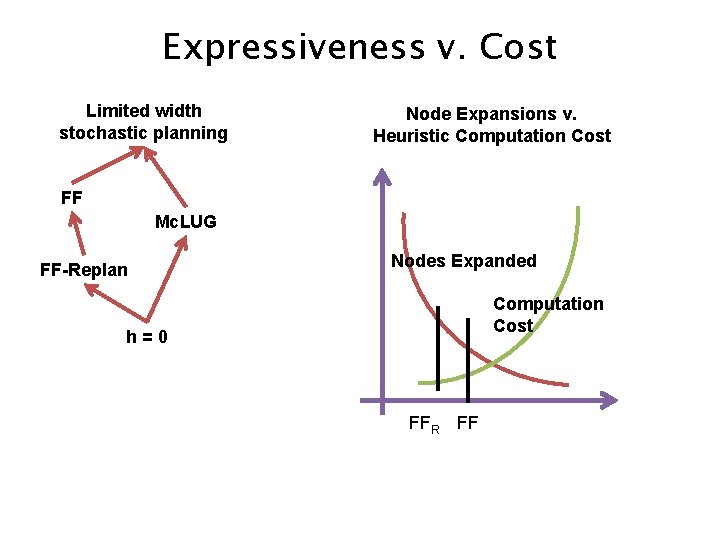 Expressiveness v. Cost

Limited width stochastic planning

FF

McLUG

FF-Replan

h = 0

Node Expansions v. Heuristic Computation Cost

Nodes Expanded

Computation Cost

$FF_R$ FF